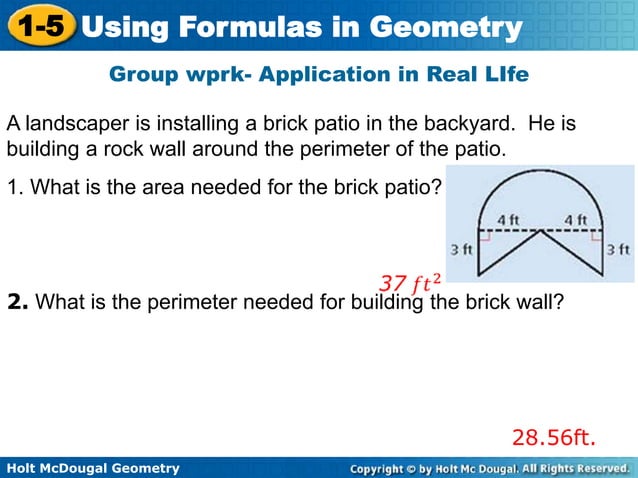 1-5 Using Formulas in Geometry

Group wprk- Application in Real LIfe

A landscaper is installing a brick patio in the backyard. He is building a rock wall around the perimeter of the patio.

1. What is the area needed for the brick patio?

4 ft
4 ft
3 ft
3 ft

$37\ ft^2$

2. What is the perimeter needed for building the brick wall?

28.56ft.

Holt McDougal Geometry

Copyright © by Holt Mc Dougal. All Rights Reserved.